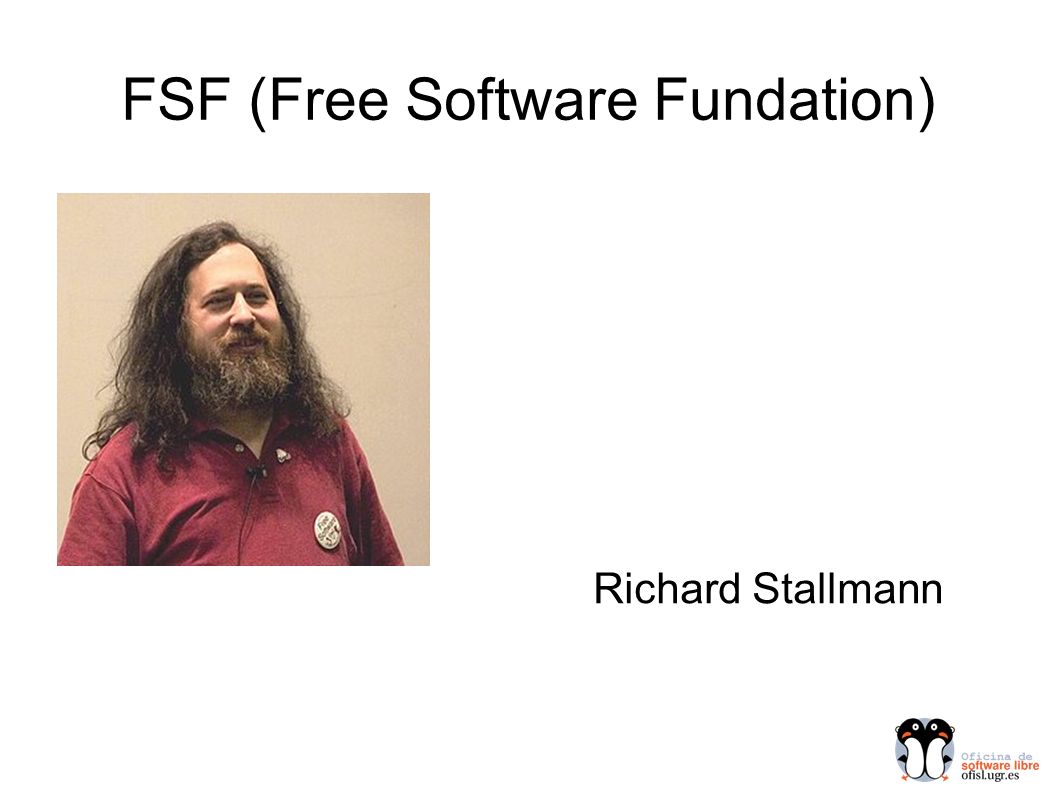 FSF (Free Software Fundation)

Richard Stallmann

Oficina de software libre
ofisl.ugr.es